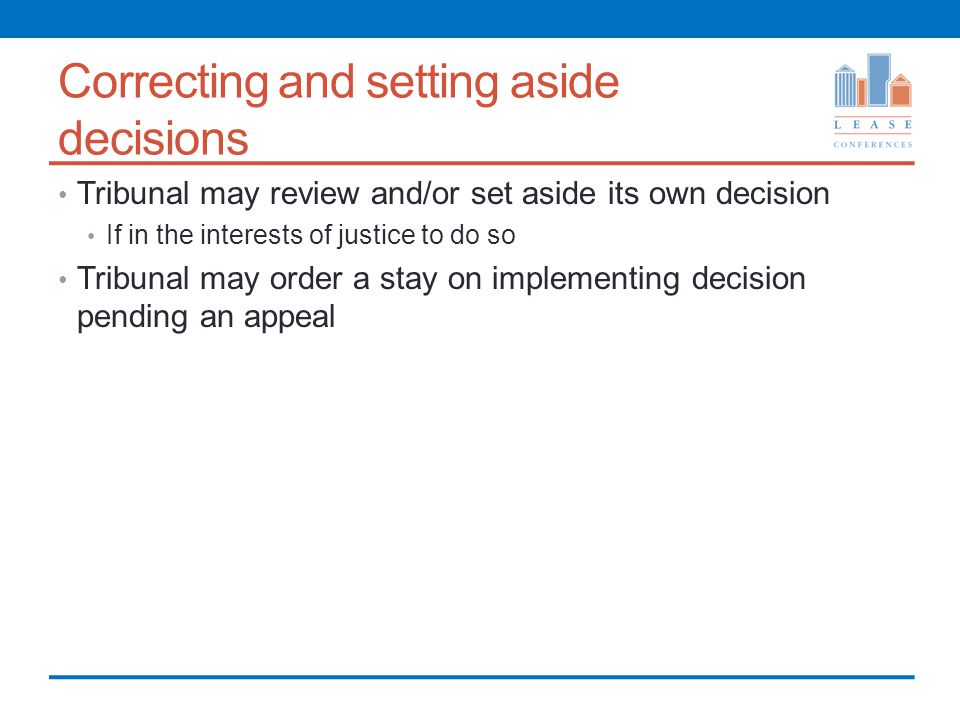 Correcting and setting aside decisions

LEASE
CONFERENCES

• Tribunal may review and/or set aside its own decision
  • If in the interests of justice to do so
• Tribunal may order a stay on implementing decision pending an appeal